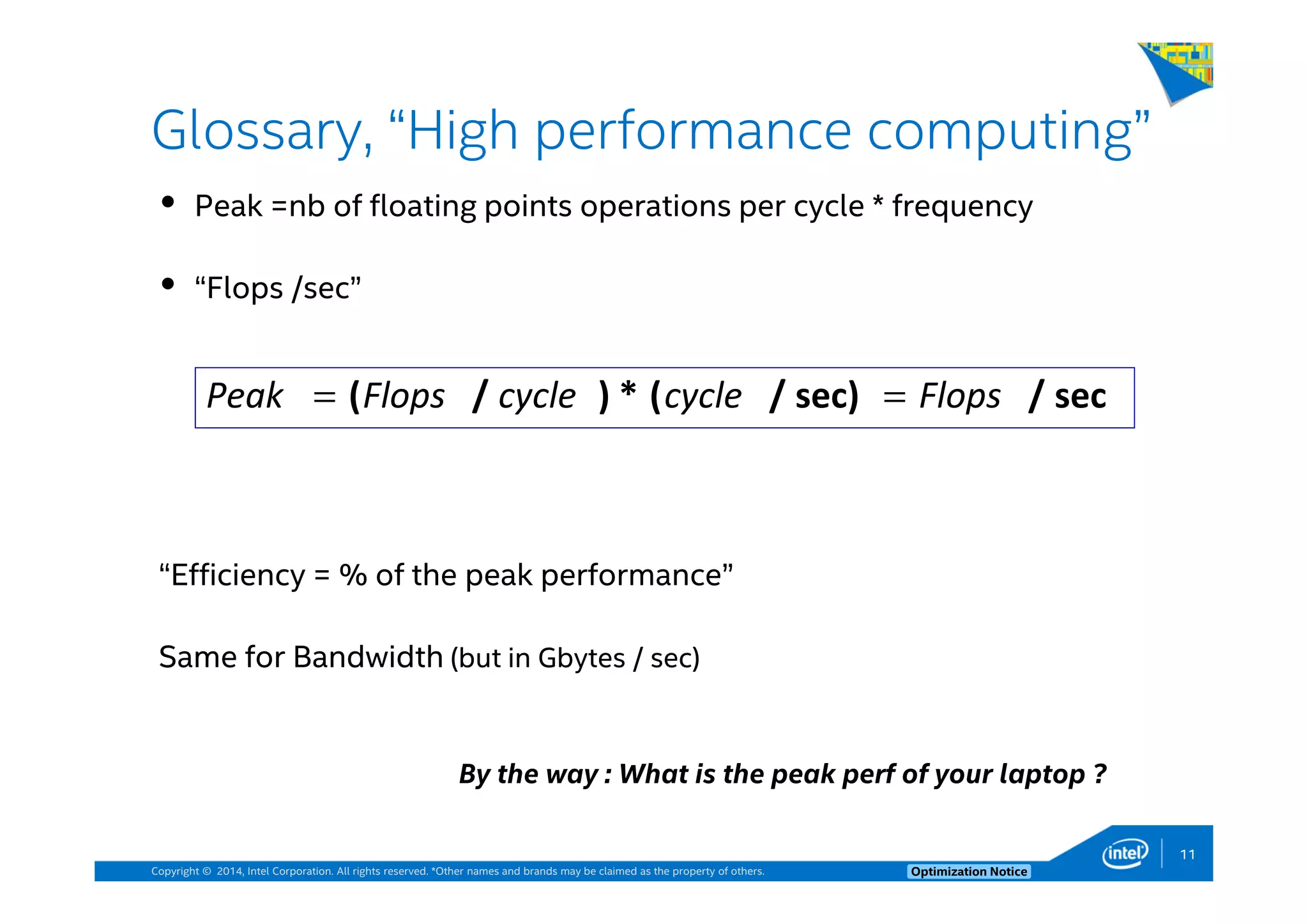 Glossary, “High performance computing”

• Peak =nb of floating points operations per cycle * frequency

• “Flops /sec”

$Peak = (Flops / cycle) * (cycle / sec) = Flops / sec$

“Efficiency = % of the peak performance”

Same for Bandwidth (but in Gbytes / sec)

By the way : What is the peak perf of your laptop ?

Copyright © 2014, Intel Corporation. All rights reserved. *Other names and brands may be claimed as the property of others.

Optimization Notice

intel

11